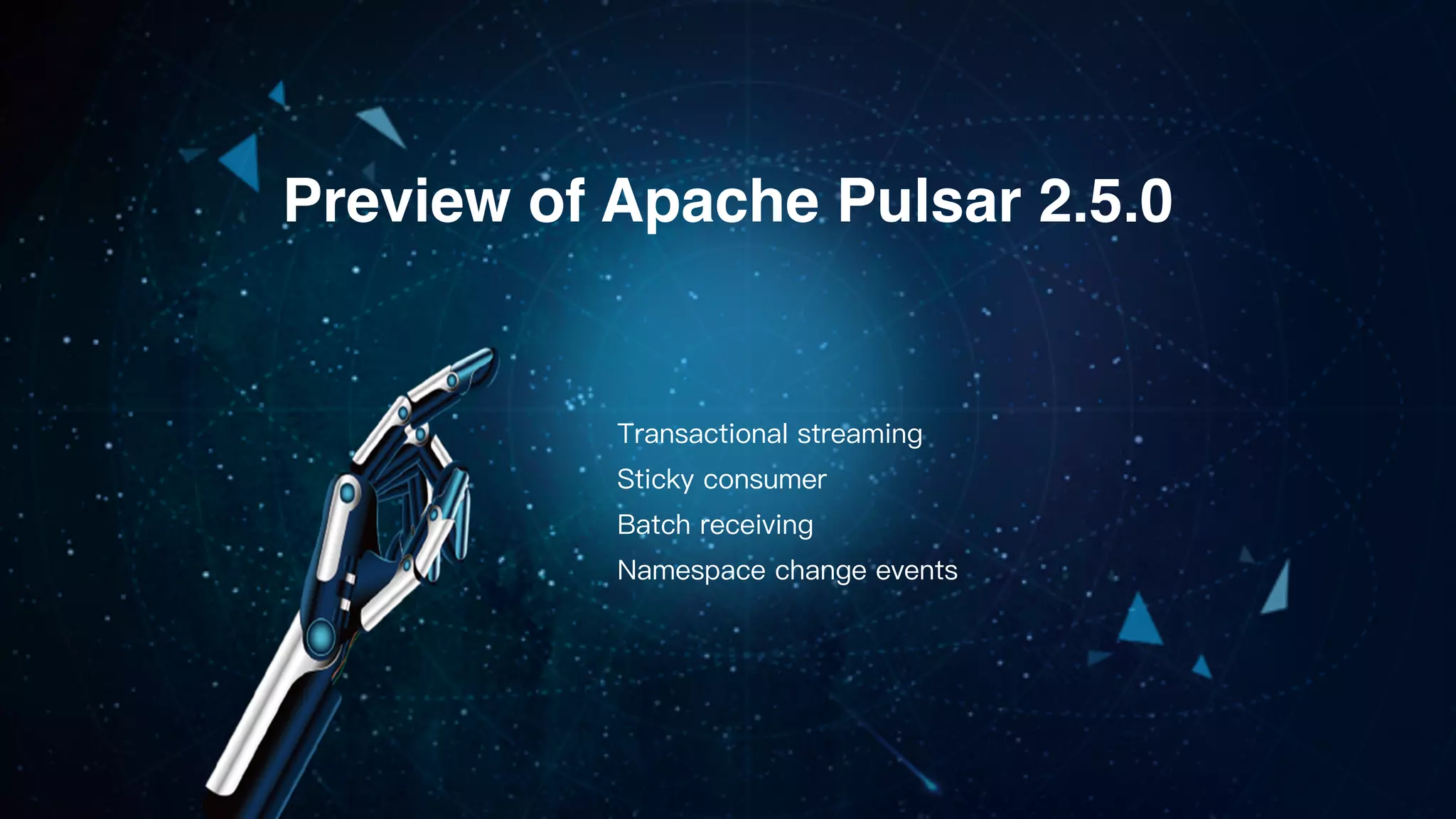 Preview of Apache Pulsar 2.5.0

Transactional streaming
Sticky consumer
Batch receiving
Namespace change events